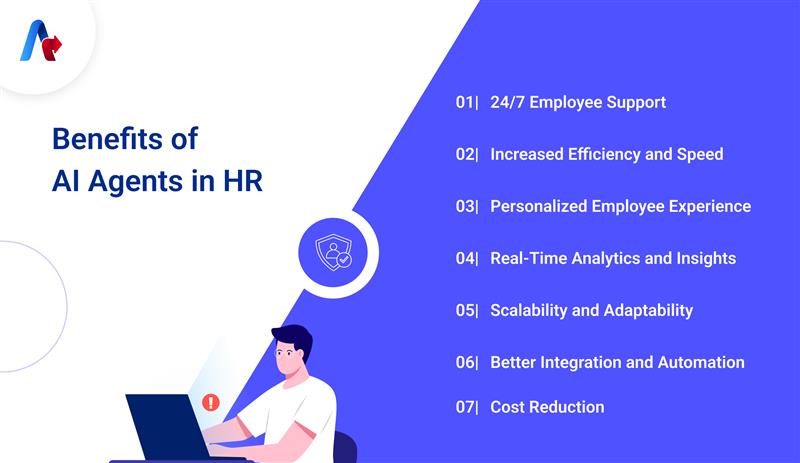 Benefits of
AI Agents in HR

01| 24/7 Employee Support

02| Increased Efficiency and Speed

03| Personalized Employee Experience

04| Real-Time Analytics and Insights

05| Scalability and Adaptability

06| Better Integration and Automation

07| Cost Reduction